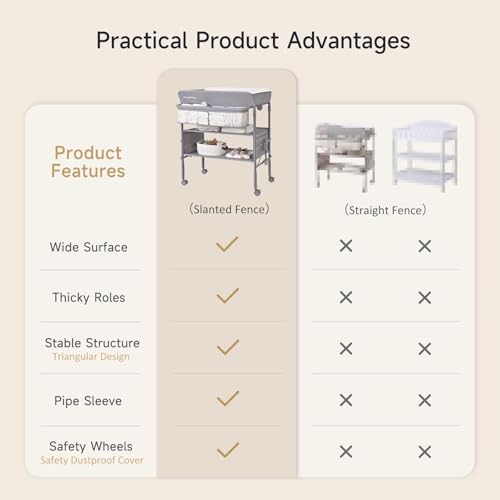 Practical Product Advantages

| Product Features | （Slanted Fence） | （Straight Fence） | |
|---|---|---|---|
| Wide Surface | ✓ | ✕ | ✕ |
| Thicky Roles | ✓ | ✕ | ✕ |
| Stable Structure Triangular Design | ✓ | ✕ | ✕ |
| Pipe Sleeve | ✓ | ✕ | ✕ |
| Safety Wheels Safety Dustproof Cover | ✓ | ✕ | ✕ |